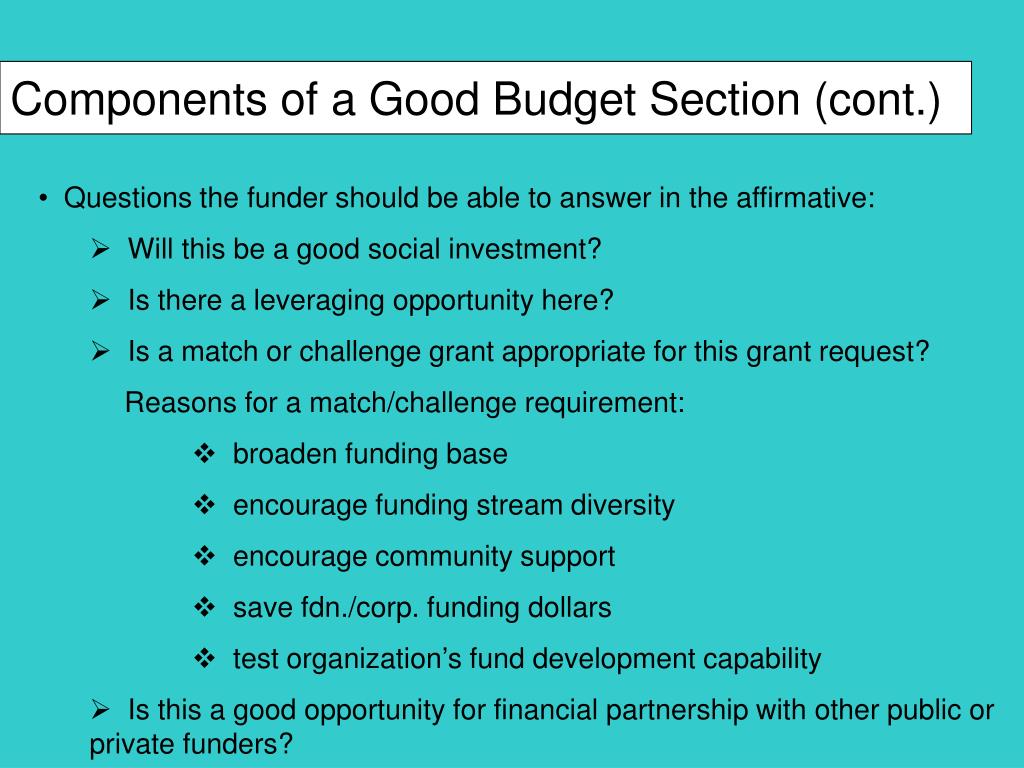 Components of a Good Budget Section (cont.)

• Questions the funder should be able to answer in the affirmative:

➢ Will this be a good social investment?

➢ Is there a leveraging opportunity here?

➢ Is a match or challenge grant appropriate for this grant request?

Reasons for a match/challenge requirement:

❖ broaden funding base

❖ encourage funding stream diversity

❖ encourage community support

❖ save fdn./corp. funding dollars

❖ test organization's fund development capability

➢ Is this a good opportunity for financial partnership with other public or private funders?